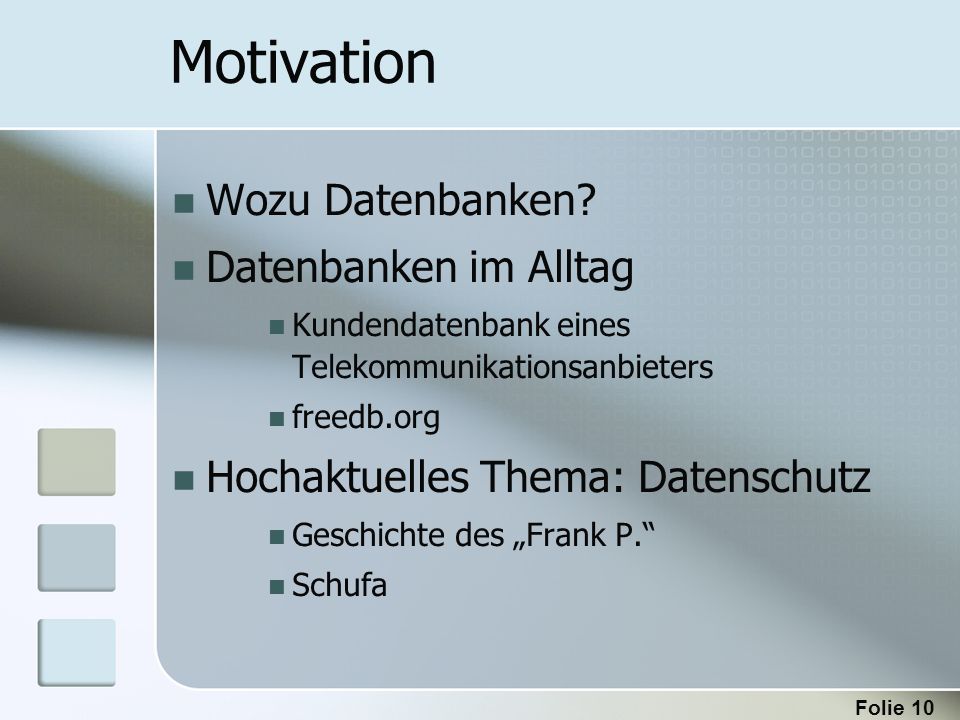 Motivation

Wozu Datenbanken?

Datenbanken im Alltag

Kundendatenbank eines Telekommunikationsanbieters

freedb.org

Hochaktuelles Thema: Datenschutz

Geschichte des „Frank P.“

Schufa

Folie 10